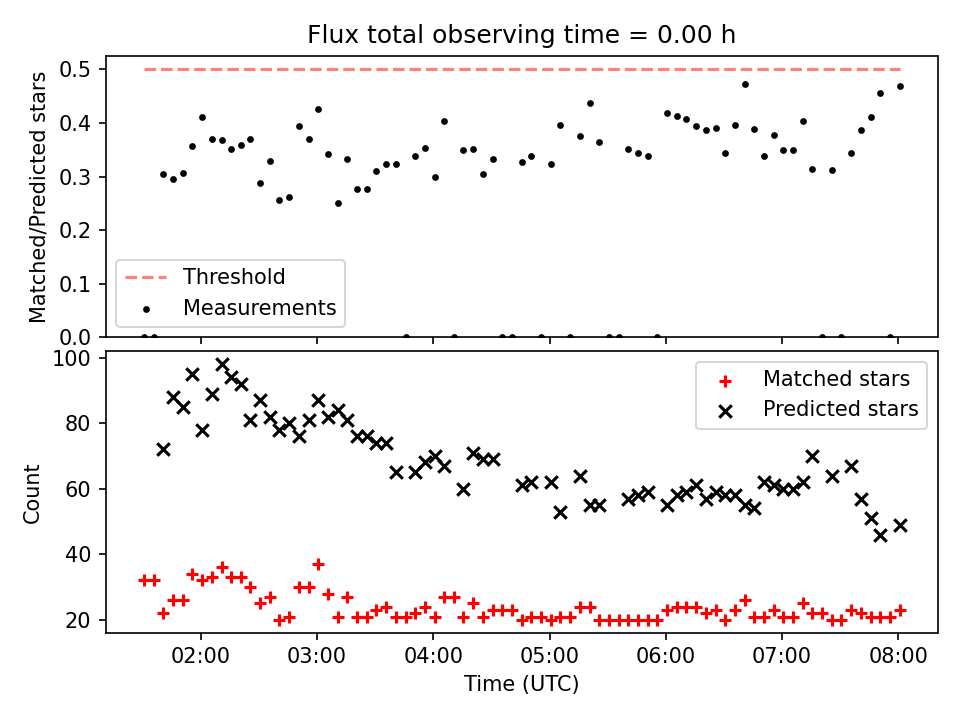 Flux total observing time = 0.00 h

Matched/Predicted stars

0.5
0.4
0.3
0.2
0.1
0.0

Threshold
Measurements

Count

100
80
60
40
20

Matched stars
Predicted stars

02:00 03:00 04:00 05:00 06:00 07:00 08:00

Time (UTC)